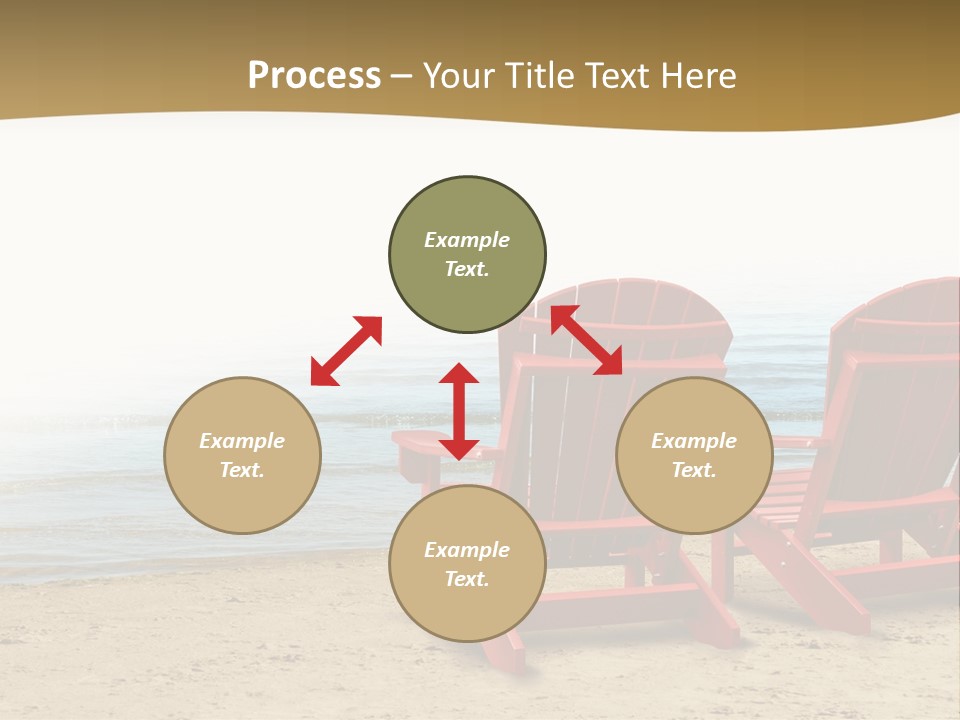 Process – Your Title Text Here

Example Text.

Example Text.

Example Text.

Example Text.